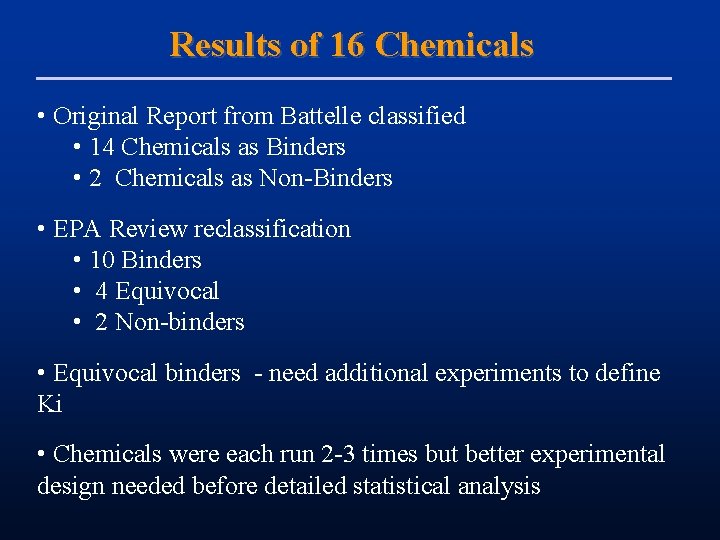 Results of 16 Chemicals

• Original Report from Battelle classified
• 14 Chemicals as Binders
• 2 Chemicals as Non-Binders

• EPA Review reclassification
• 10 Binders
• 4 Equivocal
• 2 Non-binders

• Equivocal binders - need additional experiments to define Ki

• Chemicals were each run 2-3 times but better experimental design needed before detailed statistical analysis